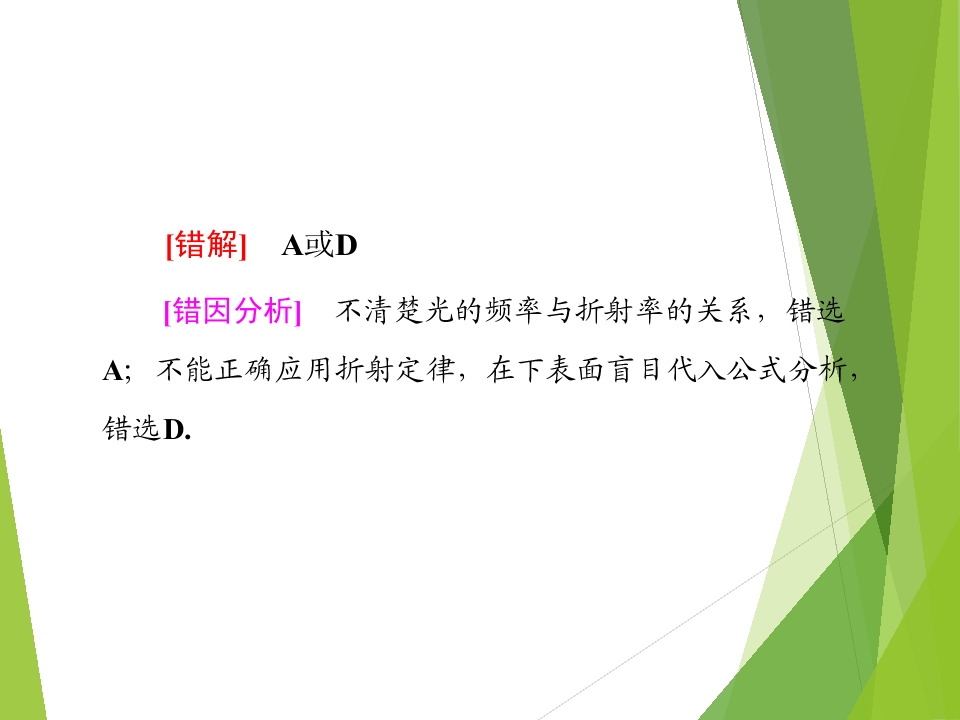 [错解]　A或D

[错因分析]　不清楚光的频率与折射率的关系，错选A；不能正确应用折射定律，在下表面盲目代入公式分析，错选D.